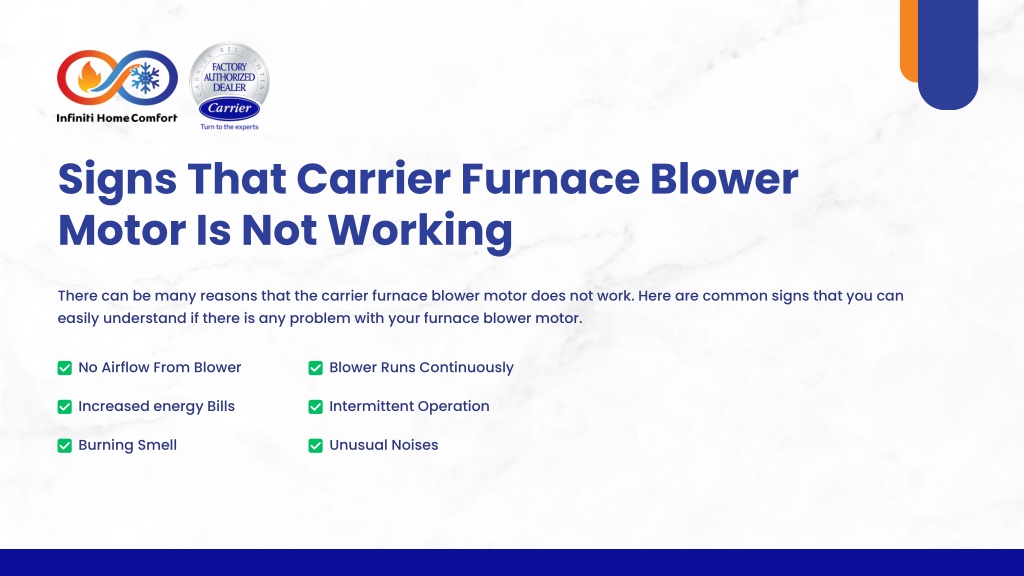 Infiniti Home Comfort

FACTORY AUTHORIZED DEALER
Carrier
Turn to the experts

Signs That Carrier Furnace Blower Motor Is Not Working

There can be many reasons that the carrier furnace blower motor does not work. Here are common signs that you can easily understand if there is any problem with your furnace blower motor.

No Airflow From Blower

Increased energy Bills

Burning Smell

Blower Runs Continuously

Intermittent Operation

Unusual Noises